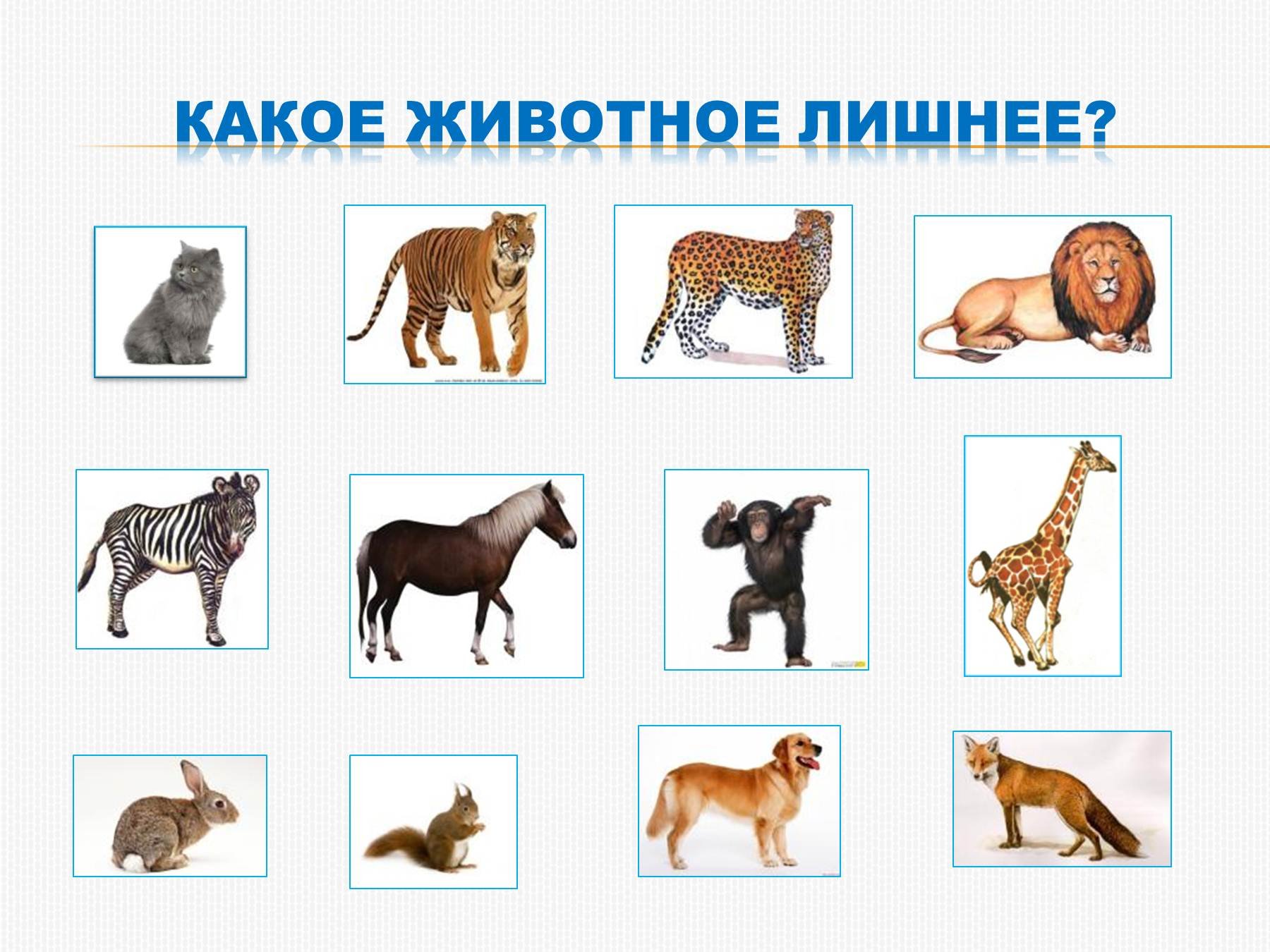 КАКОЕ ЖИВОТНОЕ ЛИШНЕЕ?